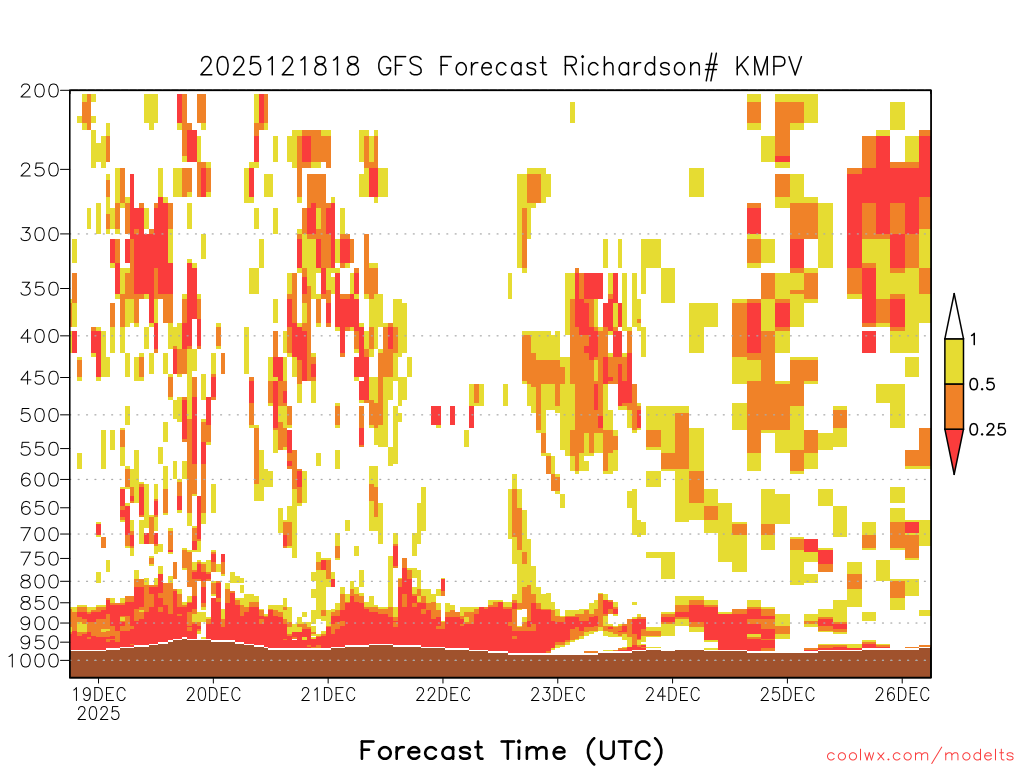 2025121818 GFS Forecast Richardson# KMPV

200
250
300
350
400
450
500
550
600
650
700
750
800
850
900
950
1000

1
0.5
0.25

19DEC
2025
20DEC
21DEC
22DEC
23DEC
24DEC
25DEC
26DEC

Forecast Time (UTC)

coolwx.com/modelts